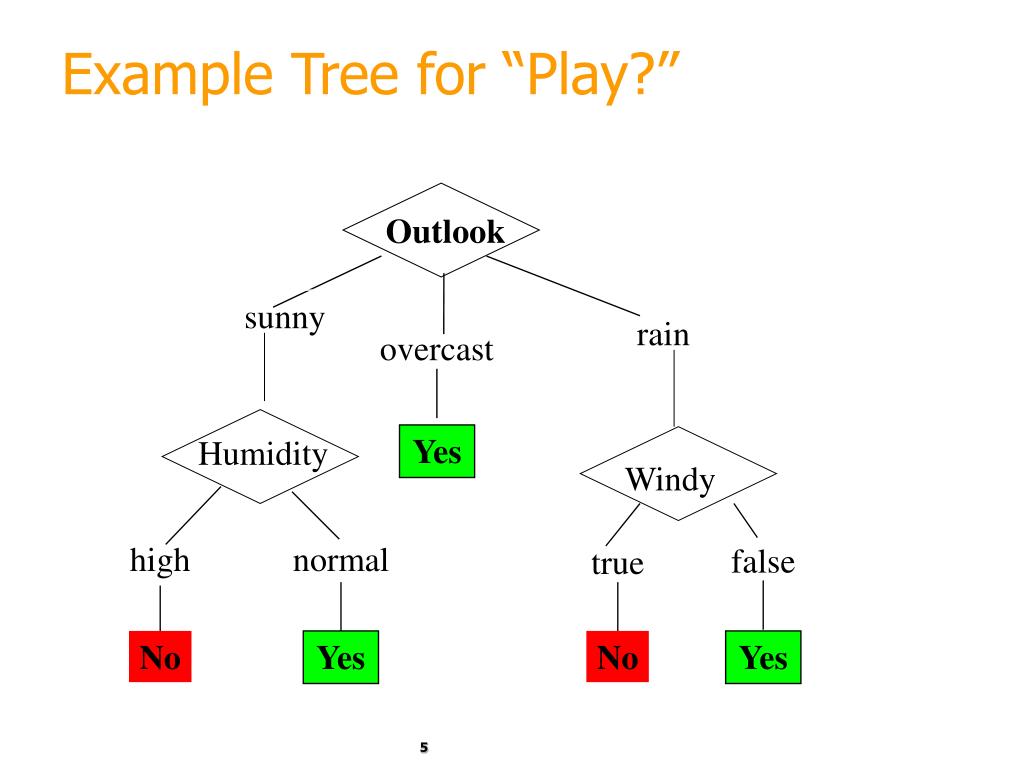 Example Tree for “Play?”

Outlook

sunny

overcast

rain

Humidity

Yes

Windy

high

normal

true

false

No

Yes

No

Yes

5